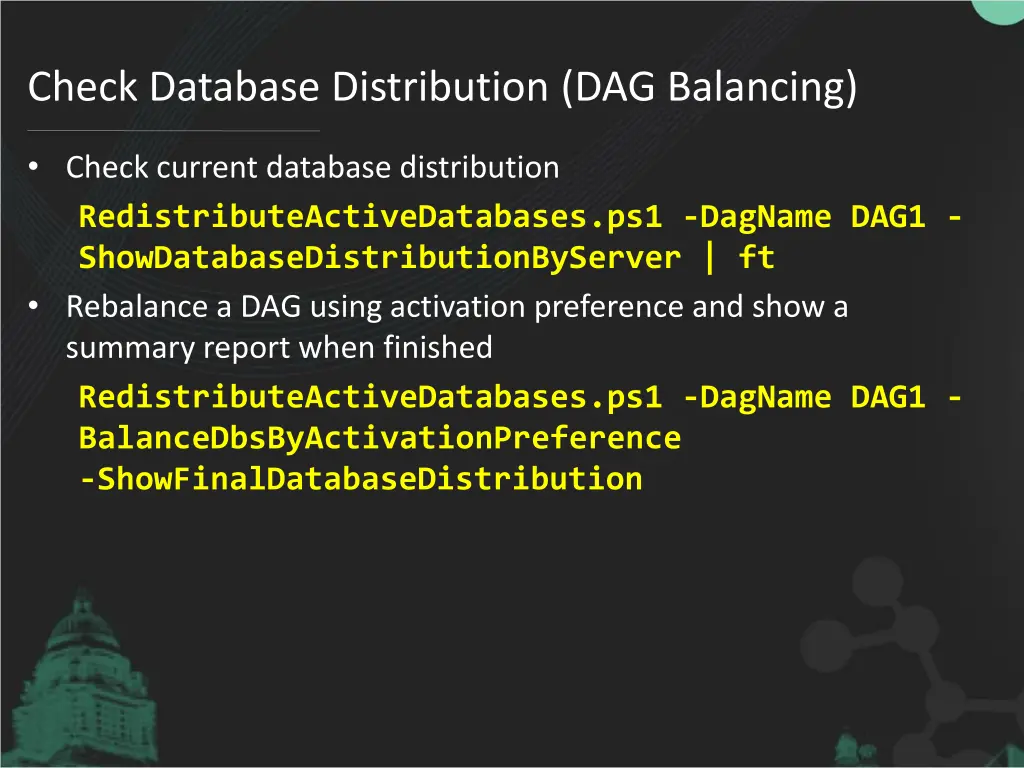 Check Database Distribution (DAG Balancing)

• Check current database distribution
RedistributeActiveDatabases.ps1 -DagName DAG1 -ShowDatabaseDistributionByServer | ft

• Rebalance a DAG using activation preference and show a summary report when finished
RedistributeActiveDatabases.ps1 -DagName DAG1 -BalanceDbsByActivationPreference -ShowFinalDatabaseDistribution